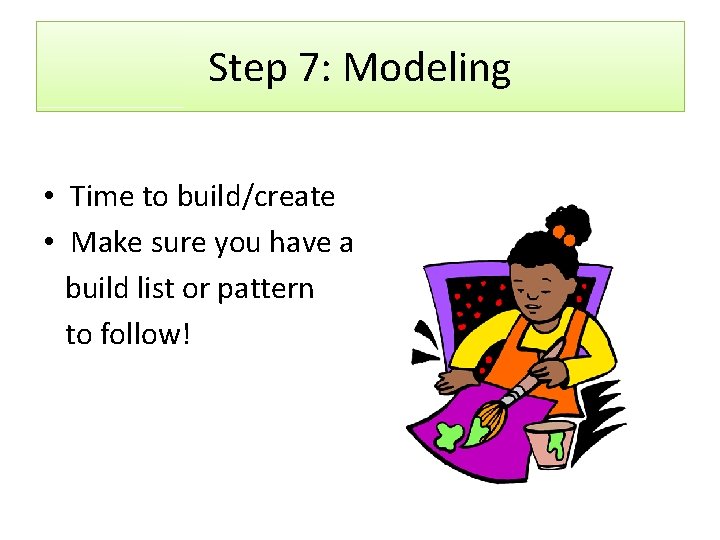 Step 7: Modeling

• Time to build/create
• Make sure you have a build list or pattern to follow!